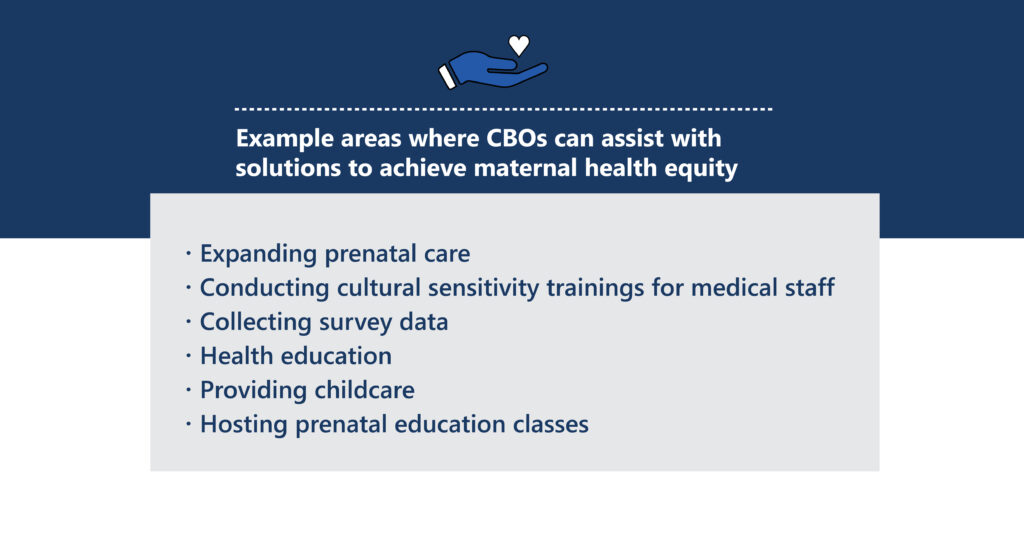 Example areas where CBOs can assist with solutions to achieve maternal health equity

· Expanding prenatal care
· Conducting cultural sensitivity trainings for medical staff
· Collecting survey data
· Health education
· Providing childcare
· Hosting prenatal education classes